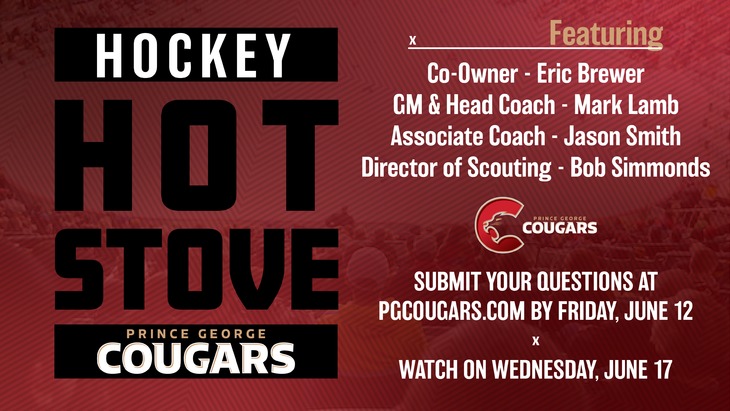 HOCKEY
HOT
STOVE
PRINCE GEORGE
COUGARS

x Featuring

Co-Owner - Eric Brewer
GM & Head Coach - Mark Lamb
Associate Coach - Jason Smith
Director of Scouting - Bob Simmonds

PRINCE GEORGE
COUGARS

SUBMIT YOUR QUESTIONS AT PGCOUGARS.COM BY FRIDAY, JUNE 12

x

WATCH ON WEDNESDAY, JUNE 17